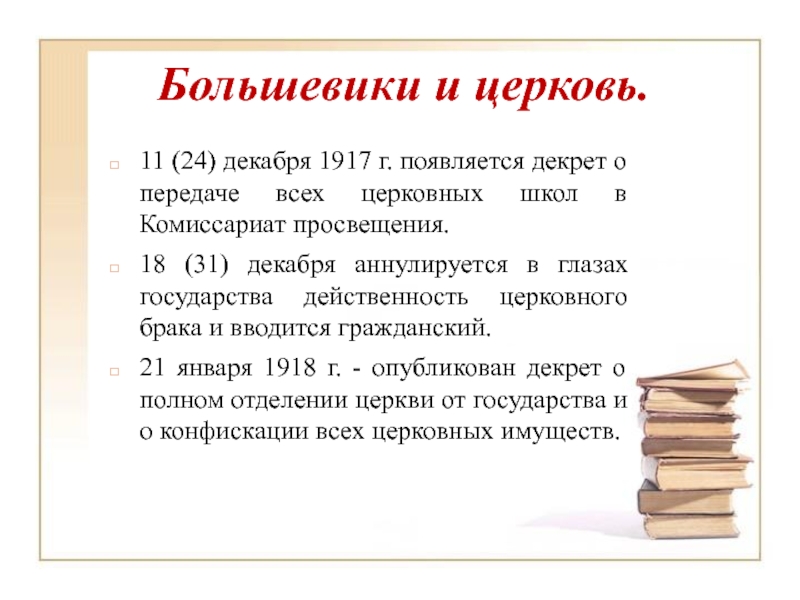 Большевики и церковь.

11 (24) декабря 1917 г. появляется декрет о передаче всех церковных школ в Комиссариат просвещения.

18 (31) декабря аннулируется в глазах государства действенность церковного брака и вводится гражданский.

21 января 1918 г. - опубликован декрет о полном отделении церкви от государства и о конфискации всех церковных имуществ.